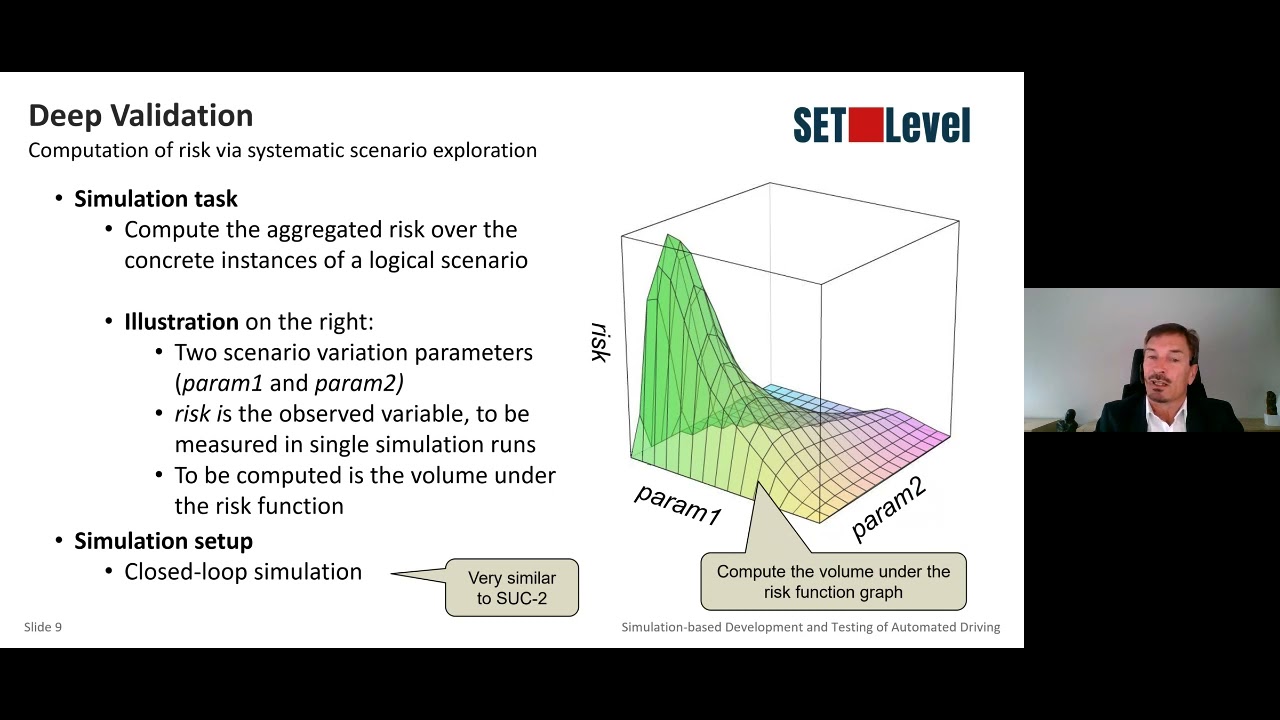 Deep Validation
Computation of risk via systematic scenario exploration

SET Level

• Simulation task
 • Compute the aggregated risk over the concrete instances of a logical scenario

 • Illustration on the right:
  • Two scenario variation parameters (param1 and param2)
  • risk is the observed variable, to be measured in single simulation runs
  • To be computed is the volume under the risk function
• Simulation setup
 • Closed-loop simulation

Very similar to SUC-2

risk
param1
param2

Compute the volume under the risk function graph

Slide 9

Simulation-based Development and Testing of Automated Driving